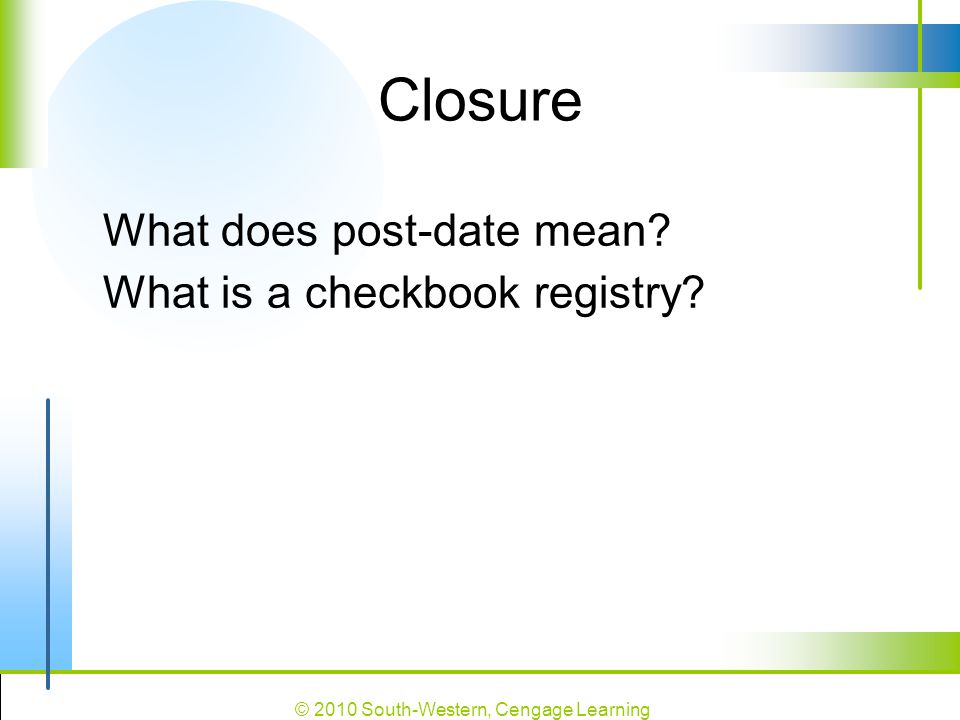 Closure

What does post-date mean?
What is a checkbook registry?

© 2010 South-Western, Cengage Learning